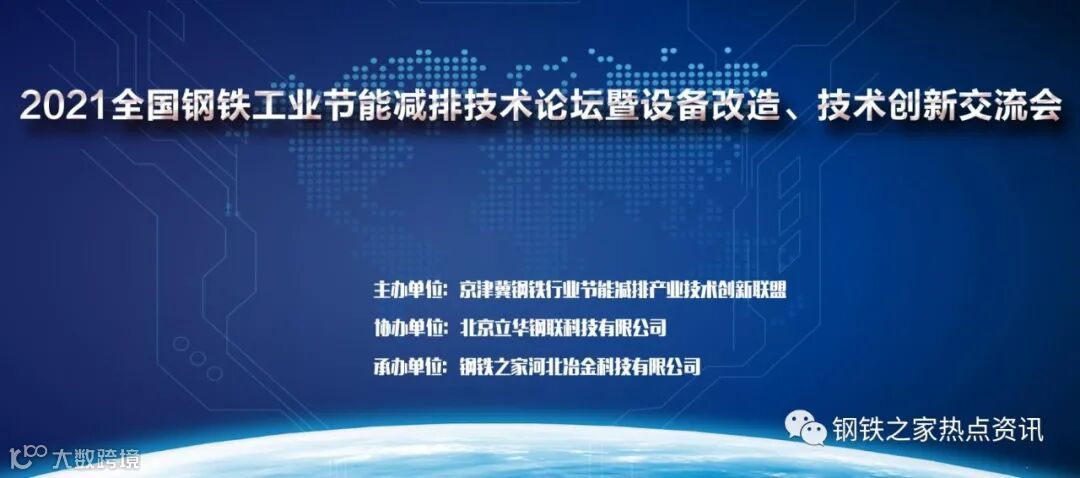 2021全国钢铁工业节能减排技术论坛暨设备改造、技术创新交流会

主办单位：京津冀钢铁行业节能减排产业技术创新联盟
协办单位：北京立华钢联科技有限公司
承办单位：钢铁之家河北冶金科技有限公司

钢铁之家热点资讯

大数跨境